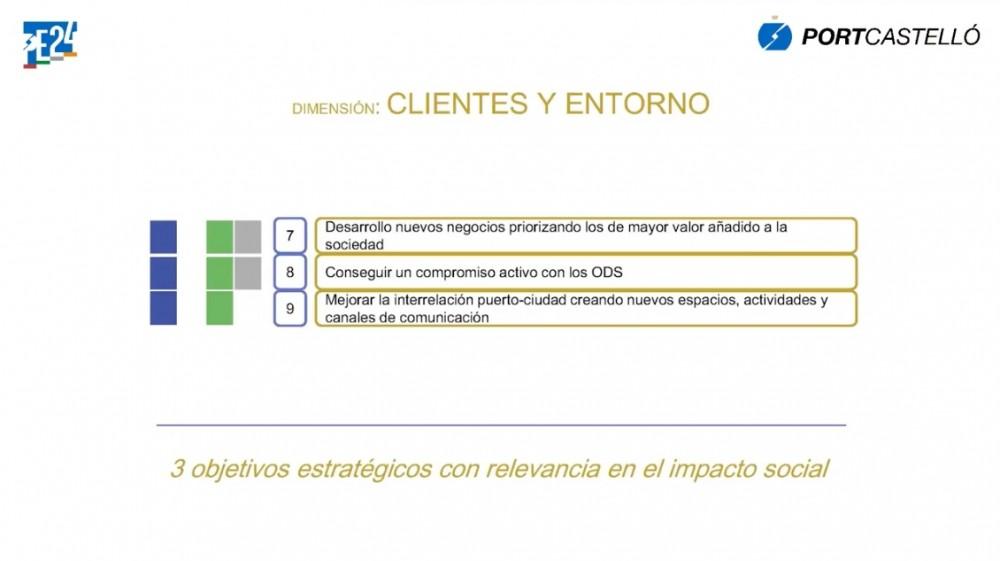 PE24

PORTCASTELLÓ

DIMENSIÓN: CLIENTES Y ENTORNO

7 Desarrollo nuevos negocios priorizando los de mayor valor añadido a la sociedad

8 Conseguir un compromiso activo con los ODS

9 Mejorar la interrelación puerto-ciudad creando nuevos espacios, actividades y canales de comunicación

3 objetivos estratégicos con relevancia en el impacto social